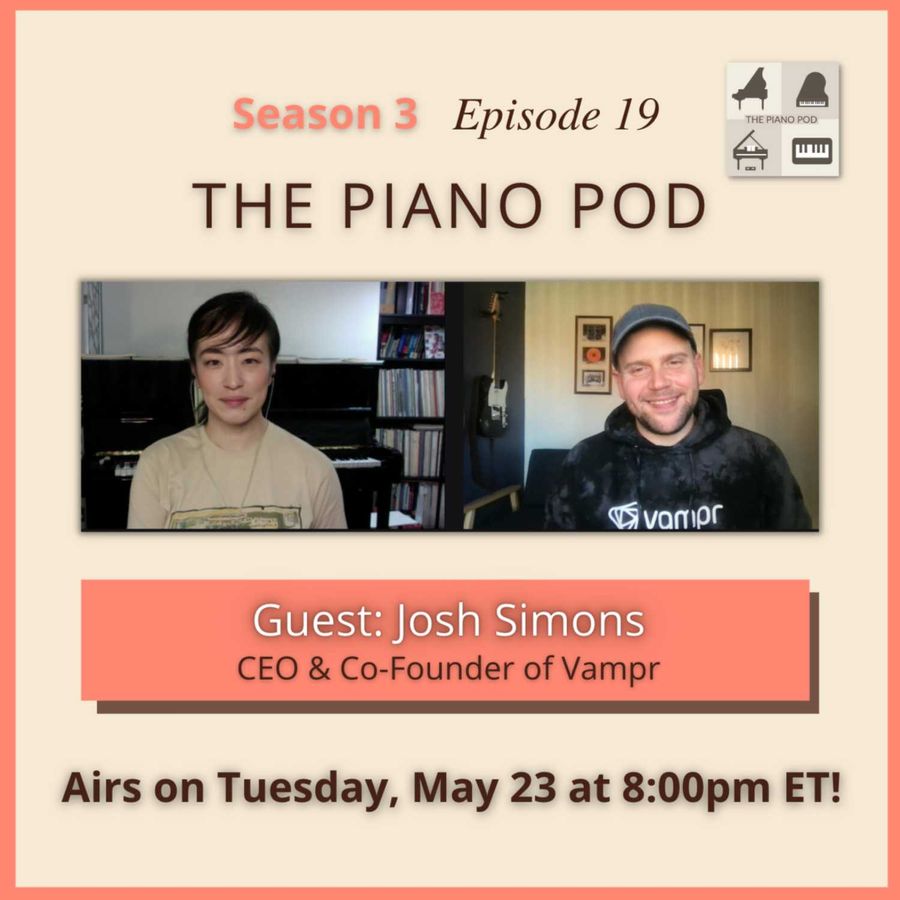 Season 3 Episode 19

THE PIANO POD

THE PIANO POD

vampr

Guest: Josh Simons
CEO & Co-Founder of Vampr

Airs on Tuesday, May 23 at 8:00pm ET!